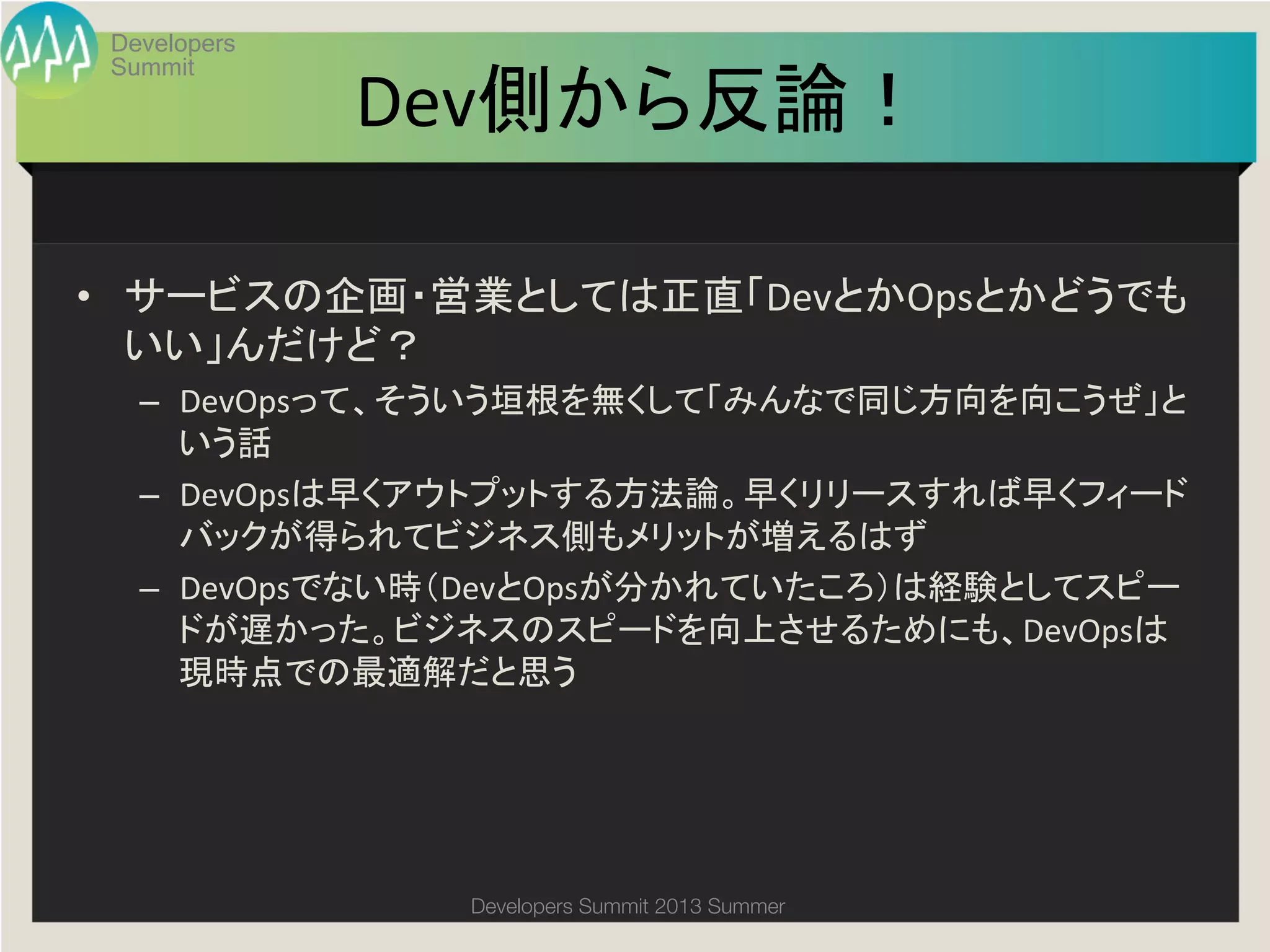 Developers Summit

Dev側から反論！

• サービスの企画・営業としては正直「DevとかOpsとかどうでもいい」んだけど？

– DevOpsって、そういう垣根を無くして「みんなで同じ方向を向こうぜ」という話

– DevOpsは早くアウトプットする方法論。早くリリースすれば早くフィードバックが得られてビジネス側もメリットが増えるはず

– DevOpsでない時（DevとOpsが分かれていたころ）は経験としてスピードが遅かった。ビジネスのスピードを向上させるためにも、DevOpsは現時点での最適解だと思う

Developers Summit 2013 Summer